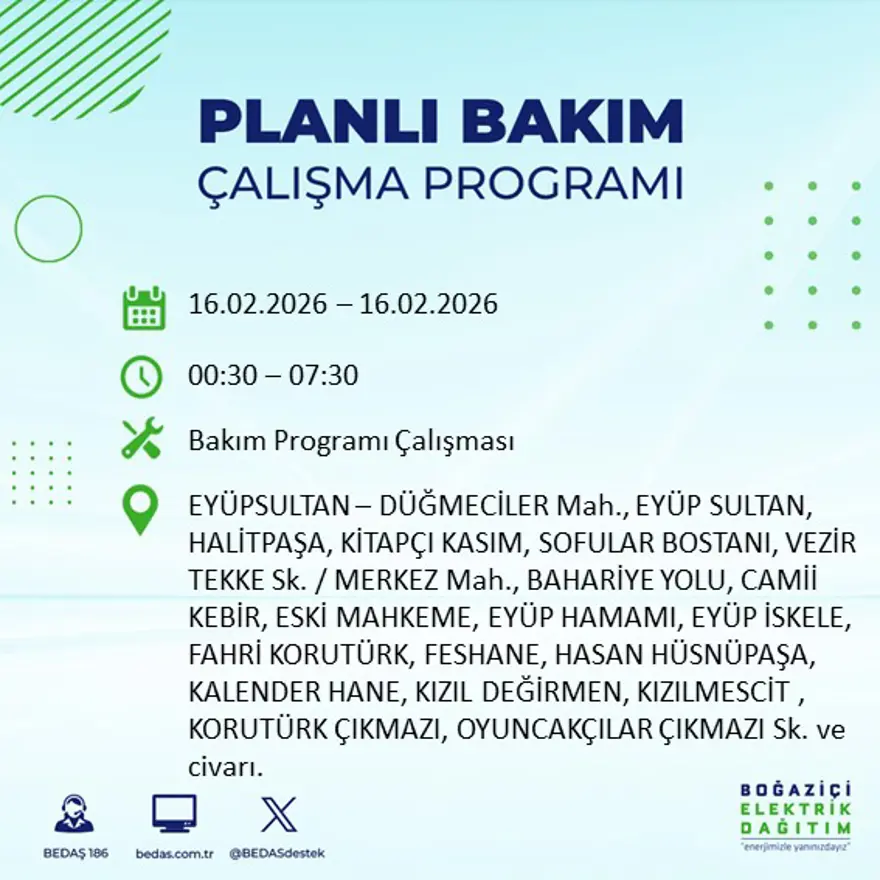 PLANLI BAKIM
ÇALIŞMA PROGRAMI

16.02.2026 – 16.02.2026

00:30 – 07:30

Bakım Programı Çalışması

EYÜPSULTAN – DÜĞMECİLER Mah., EYÜP SULTAN, HALİTPAŞA, KİTAPÇI KASIM, SOFULAR BOSTANI, VEZİR TEKKE Sk. / MERKEZ Mah., BAHARİYE YOLU, CAMİİ KEBİR, ESKİ MAHKEME, EYÜP HAMAMI, EYÜP İSKELE, FAHRİ KORUTÜRK, FESHANE, HASAN HÜSNÜPAŞA, KALENDER HANE, KIZIL DEĞİRMEN, KIZILMESCİT , KORUTÜRK ÇIKMAZI, OYUNCAKÇILAR ÇIKMAZI Sk. ve civarı.

BEDAŞ 186 bedas.com.tr @BEDASdestek

BOĞAZİÇİ ELEKTRİK DAĞITIM
"enerjimizle yanınızdayız"